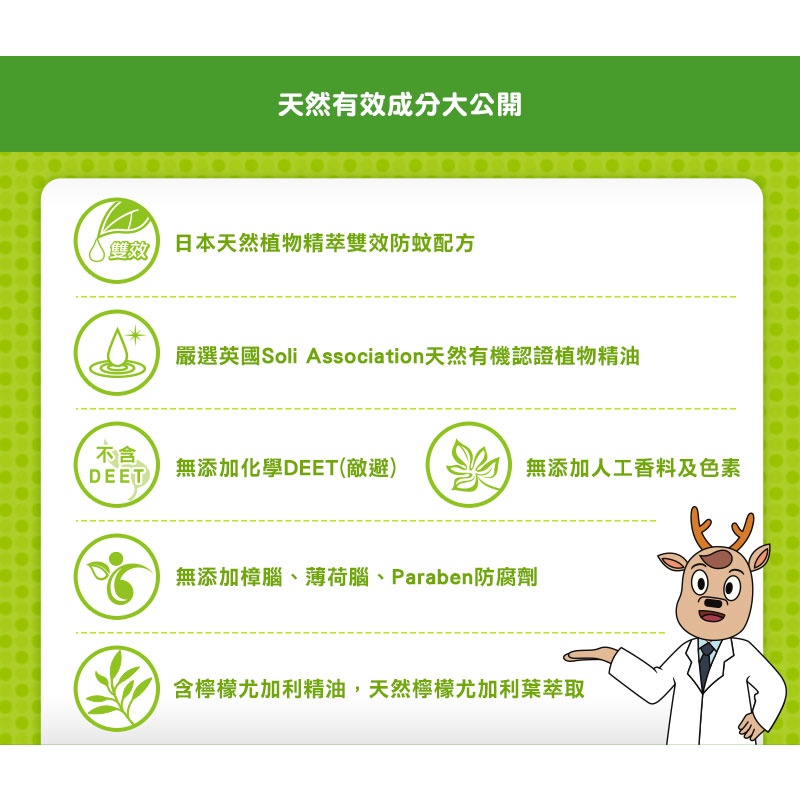 天然有效成分大公開

雙效

日本天然植物精萃雙效防蚊配方

嚴選英國Soli Association天然有機認證植物精油

不含 DEET

無添加化學DEET(敵避)

無添加人工香料及色素

無添加樟腦、薄荷腦、Paraben防腐劑

含檸檬尤加利精油，天然檸檬尤加利葉萃取